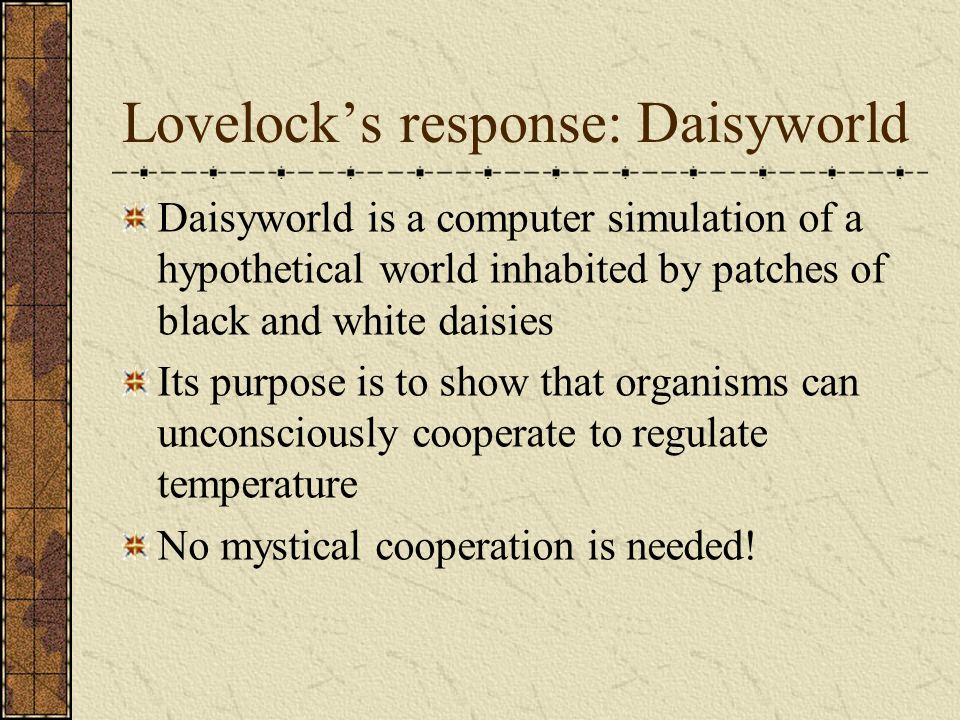 Lovelock’s response: Daisyworld

Daisyworld is a computer simulation of a hypothetical world inhabited by patches of black and white daisies

Its purpose is to show that organisms can unconsciously cooperate to regulate temperature

No mystical cooperation is needed!